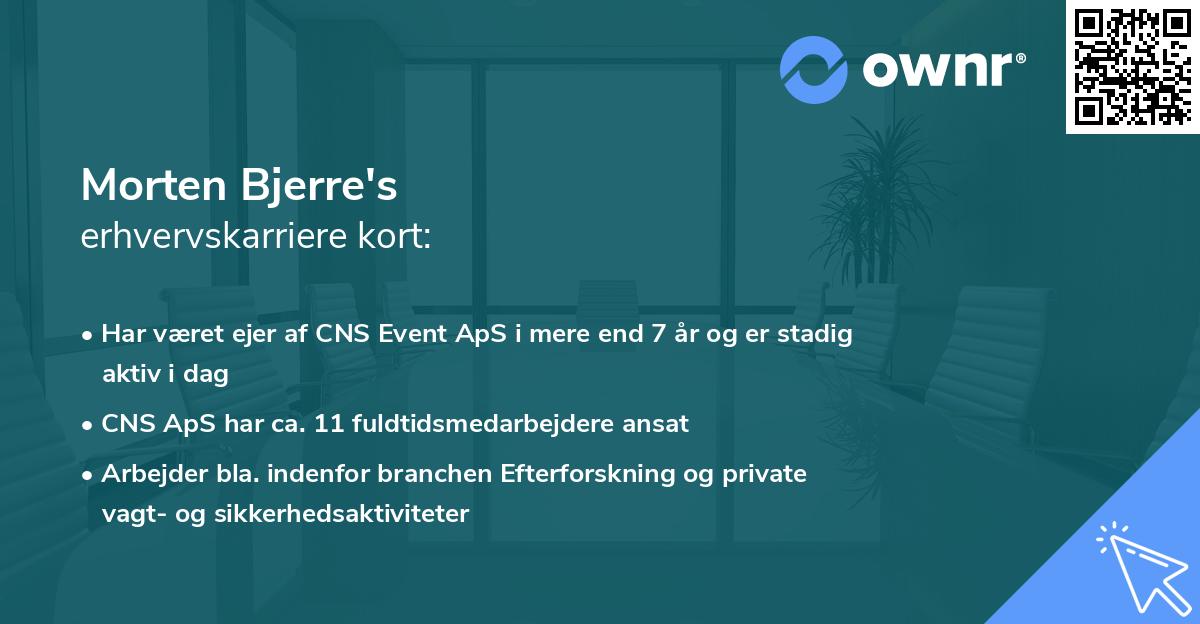 ownr®

Morten Bjerre's
erhvervskarriere kort:

• Har været ejer af CNS Event ApS i mere end 7 år og er stadig aktiv i dag
• CNS ApS har ca. 11 fuldtidsmedarbejdere ansat
• Arbejder bla. indenfor branchen Efterforskning og private vagt- og sikkerhedsaktiviteter